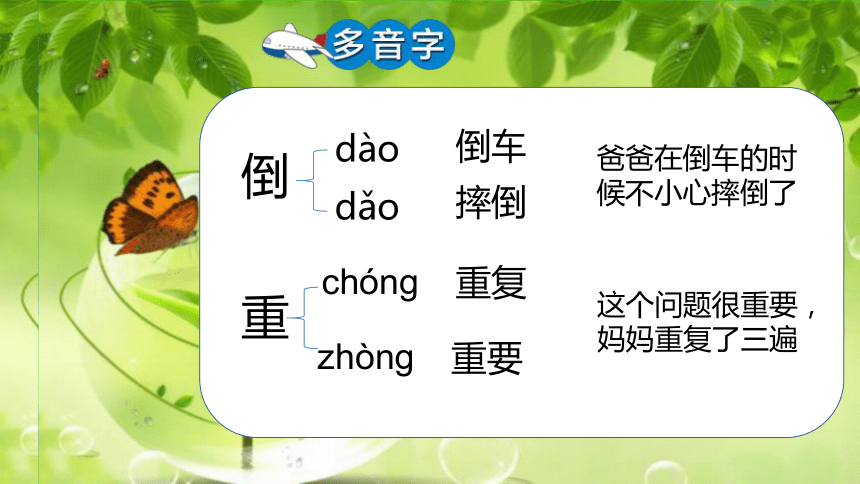 多音字

倒 dào 倒车
dǎo 摔倒

爸爸在倒车的时候不小心摔倒了

重 chóng 重复
zhòng 重要

这个问题很重要，妈妈重复了三遍